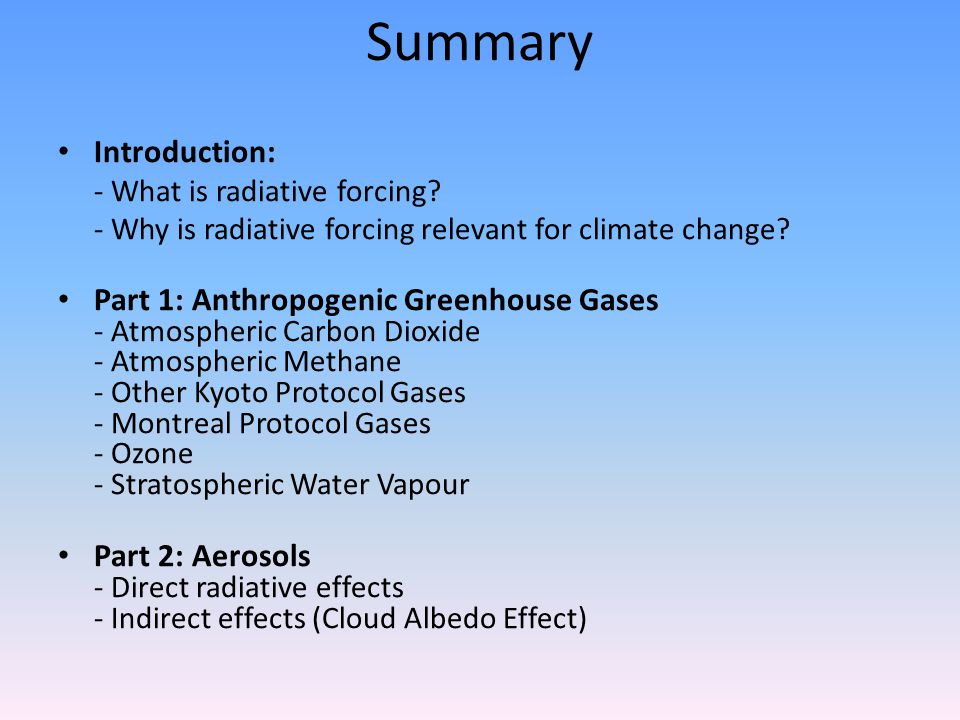 Summary

• Introduction:
- What is radiative forcing?
- Why is radiative forcing relevant for climate change?

• Part 1: Anthropogenic Greenhouse Gases
- Atmospheric Carbon Dioxide
- Atmospheric Methane
- Other Kyoto Protocol Gases
- Montreal Protocol Gases
- Ozone
- Stratospheric Water Vapour

• Part 2: Aerosols
- Direct radiative effects
- Indirect effects (Cloud Albedo Effect)